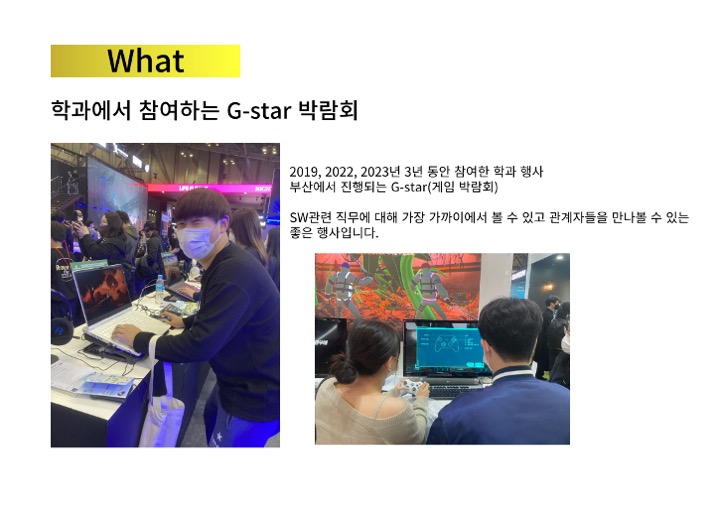 What

학과에서 참여하는 G-star 박람회

2019, 2022, 2023년 3년 동안 참여한 학과 행사
부산에서 진행되는 G-star(게임 박람회)

SW관련 직무에 대해 가장 가까이에서 볼 수 있고 관계자들을 만나볼 수 있는 좋은 행사입니다.